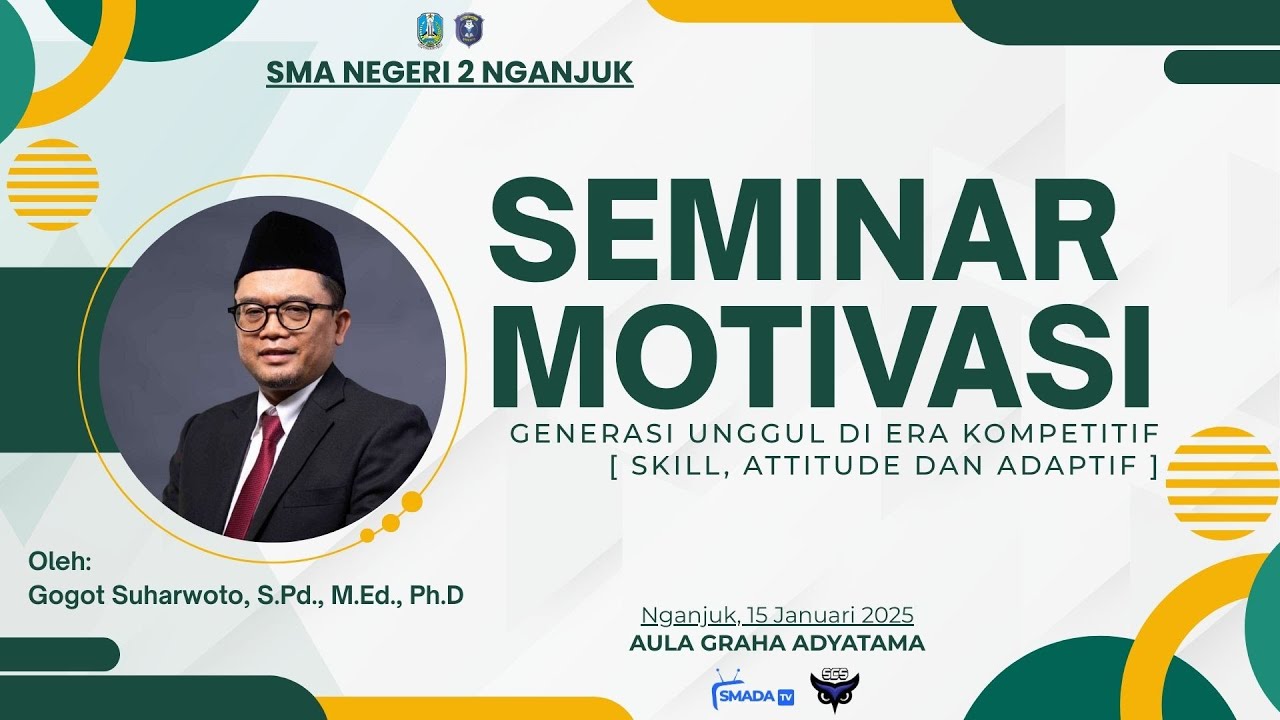 SMA NEGERI 2 NGANJUK

SEMINAR MOTIVASI

GENERASI UNGGUL DI ERA KOMPETITIF
[ SKILL, ATTITUDE DAN ADAPTIF ]

Oleh:
Gogot Suharwoto, S.Pd., M.Ed., Ph.D

Nganjuk, 15 Januari 2025
AULA GRAHA ADYATAMA

SMADA TV

SGS